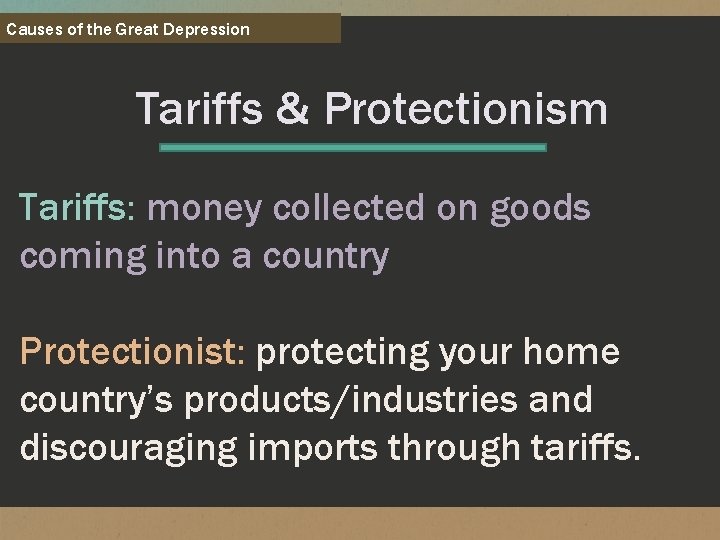 Causes of the Great Depression

Tariffs & Protectionism

Tariffs: money collected on goods coming into a country

Protectionist: protecting your home country's products/industries and discouraging imports through tariffs.